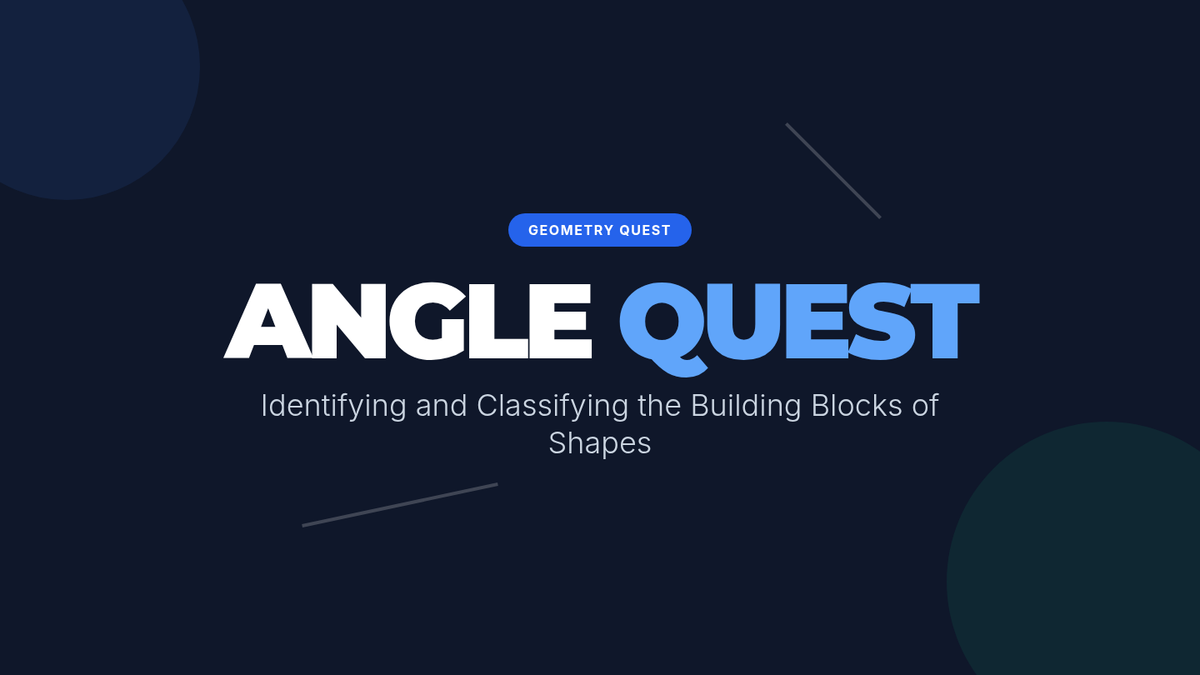 GEOMETRY QUEST

ANGLE QUEST

Identifying and Classifying the Building Blocks of Shapes